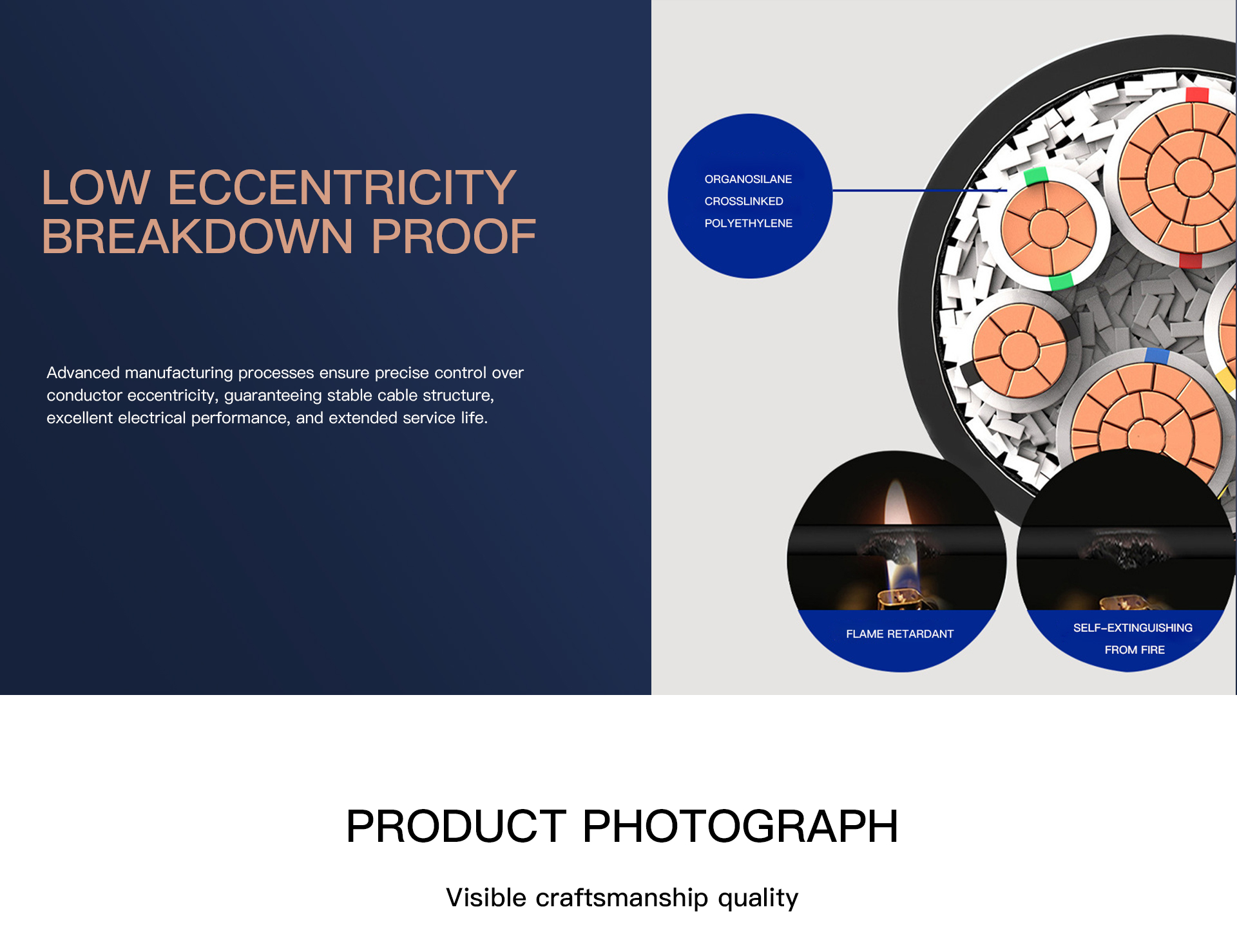 LOW ECCENTRICITY
BREAKDOWN PROOF

Advanced manufacturing processes ensure precise control over conductor eccentricity, guaranteeing stable cable structure, excellent electrical performance, and extended service life.

ORGANOSILANE
CROSSLINKED
POLYETHYLENE

FLAME RETARDANT

SELF-EXTINGUISHING
FROM FIRE

PRODUCT PHOTOGRAPH

Visible craftsmanship quality